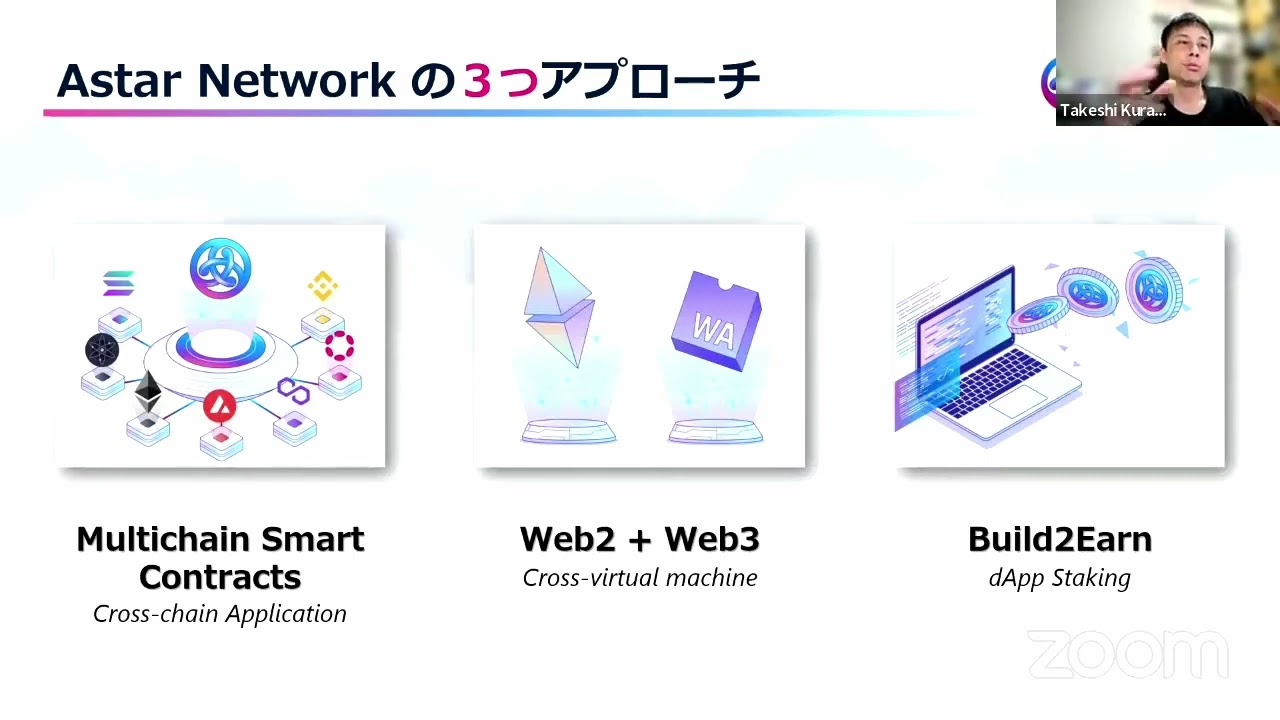 Astar Network の3つアプローチ

Takeshi Kura...

WA

Multichain Smart Contracts
Cross-chain Application

Web2 + Web3
Cross-virtual machine

Build2Earn
dApp Staking

zoom